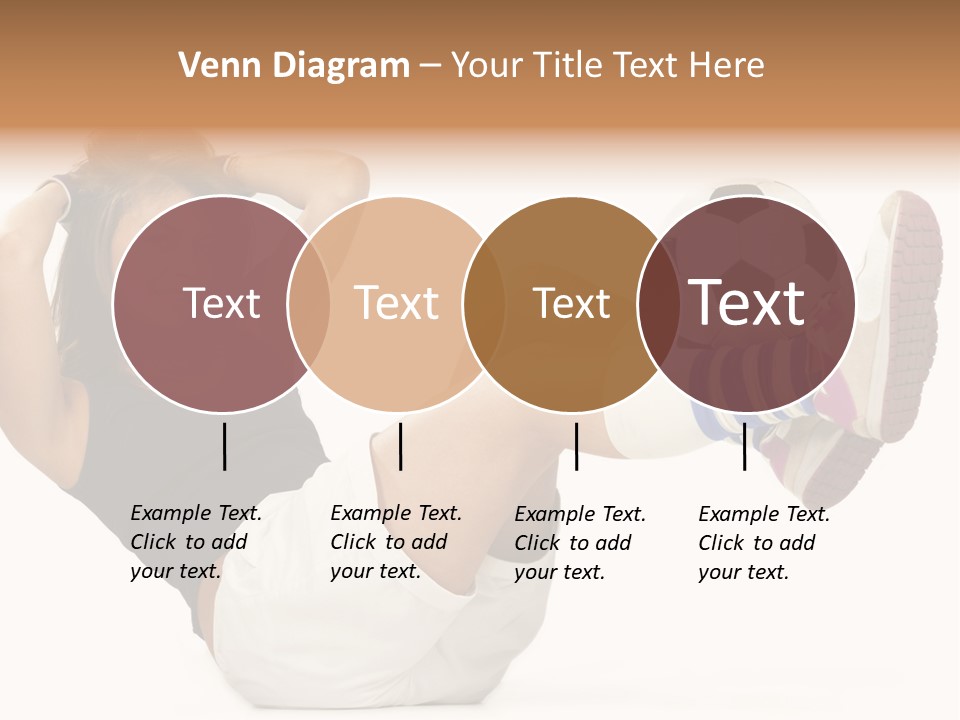 Venn Diagram – Your Title Text Here

Text

Text

Text

Text

Example Text. Click to add your text.

Example Text. Click to add your text.

Example Text. Click to add your text.

Example Text. Click to add your text.